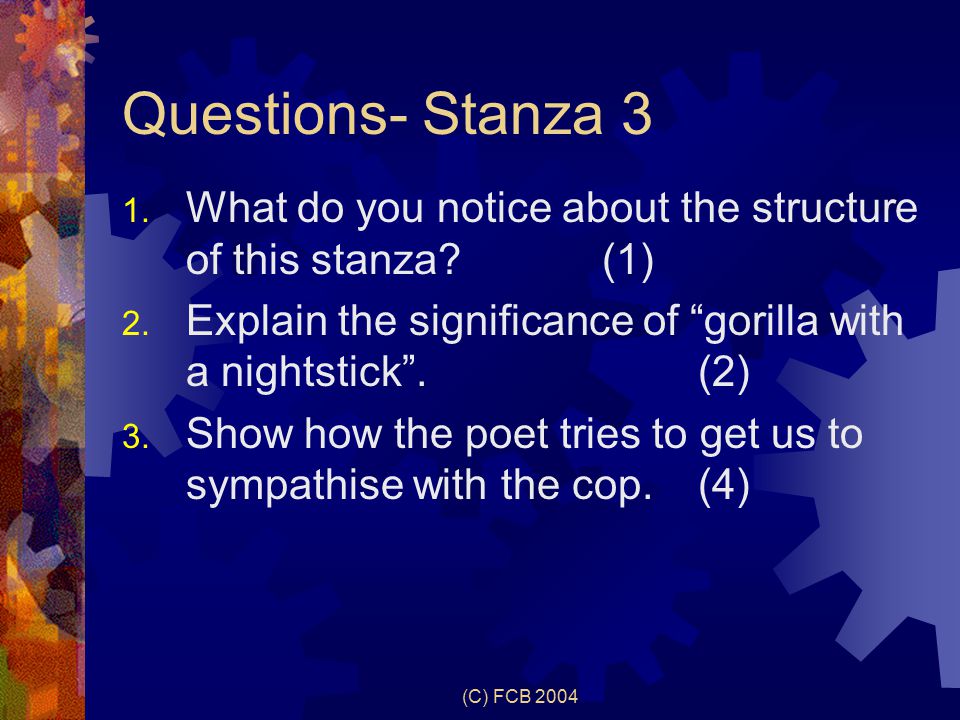 Questions- Stanza 3

1. What do you notice about the structure of this stanza? (1)
2. Explain the significance of “gorilla with a nightstick”. (2)
3. Show how the poet tries to get us to sympathise with the cop. (4)

(C) FCB 2004